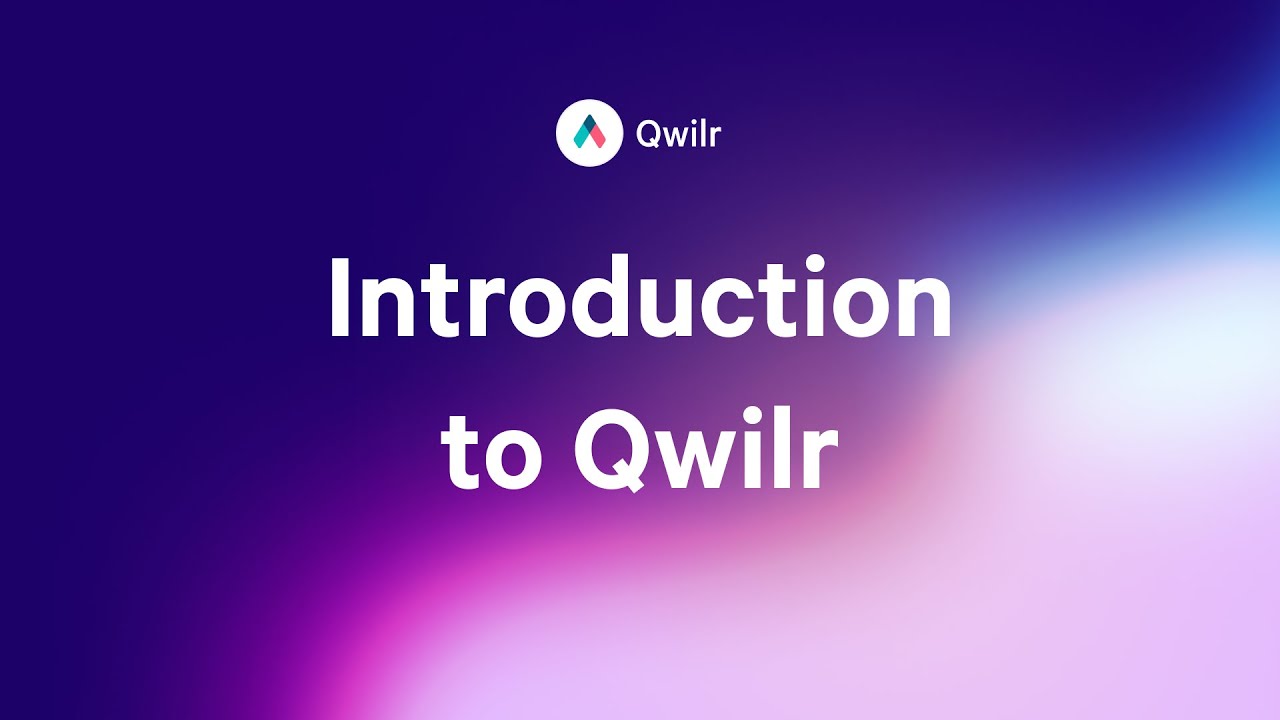 Qwilr

Introduction to Qwilr